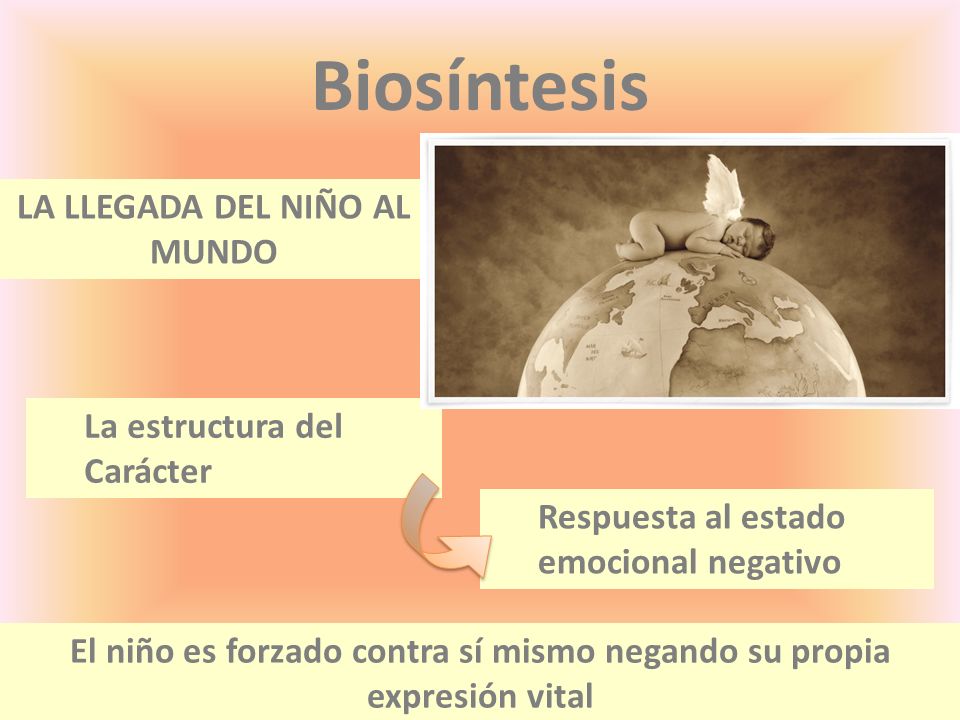 Biosíntesis

LA LLEGADA DEL NIÑO AL MUNDO

La estructura del Carácter

Respuesta al estado emocional negativo

El niño es forzado contra sí mismo negando su propia expresión vital